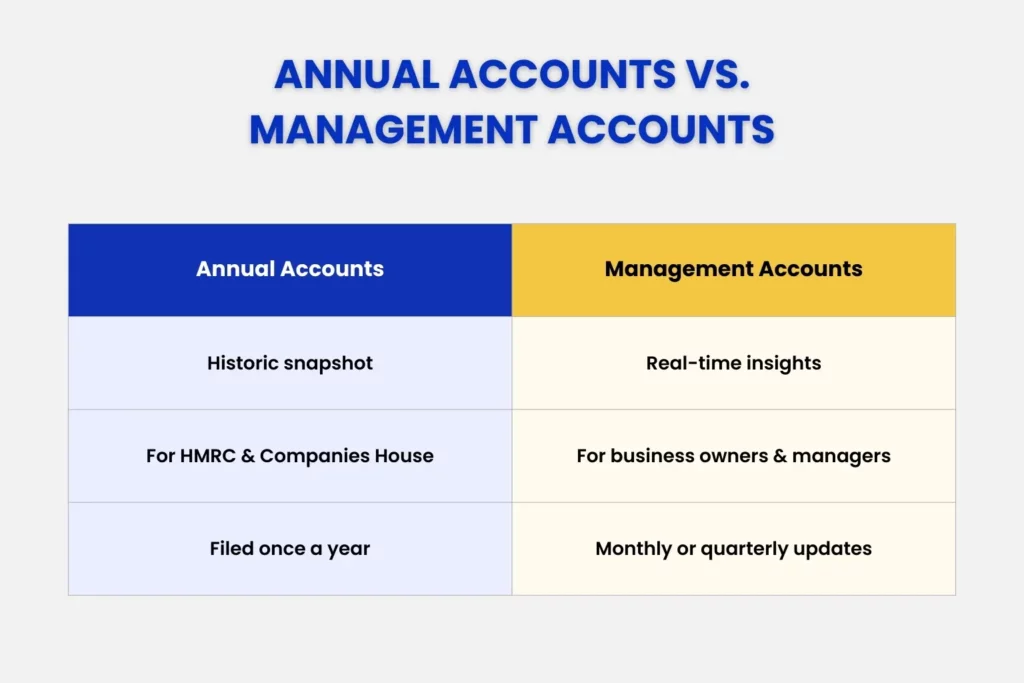 ANNUAL ACCOUNTS VS. MANAGEMENT ACCOUNTS

| Annual Accounts | Management Accounts |
|---|---|
| Historic snapshot | Real-time insights |
| For HMRC & Companies House | For business owners & managers |
| Filed once a year | Monthly or quarterly updates |